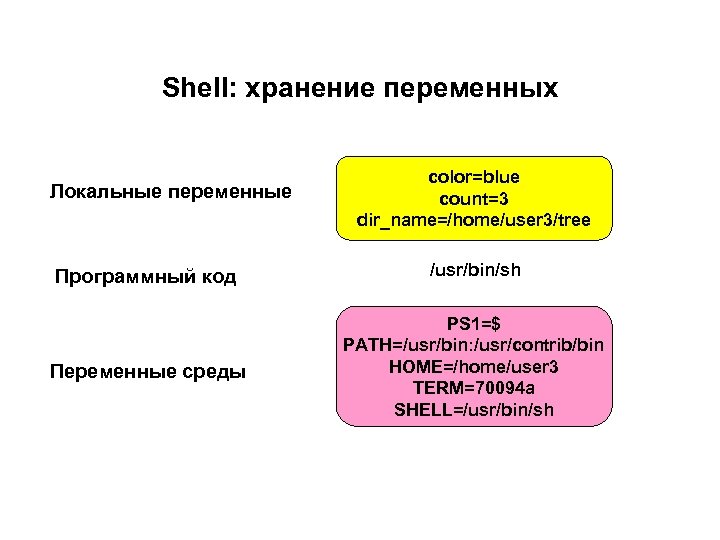 Shell: хранение переменных

Локальные переменные

color=blue
count=3
dir_name=/home/user3/tree

Программный код

/usr/bin/sh

Переменные среды

PS1=$
PATH=/usr/bin:/usr/contrib/bin
HOME=/home/user3
TERM=70094a
SHELL=/usr/bin/sh